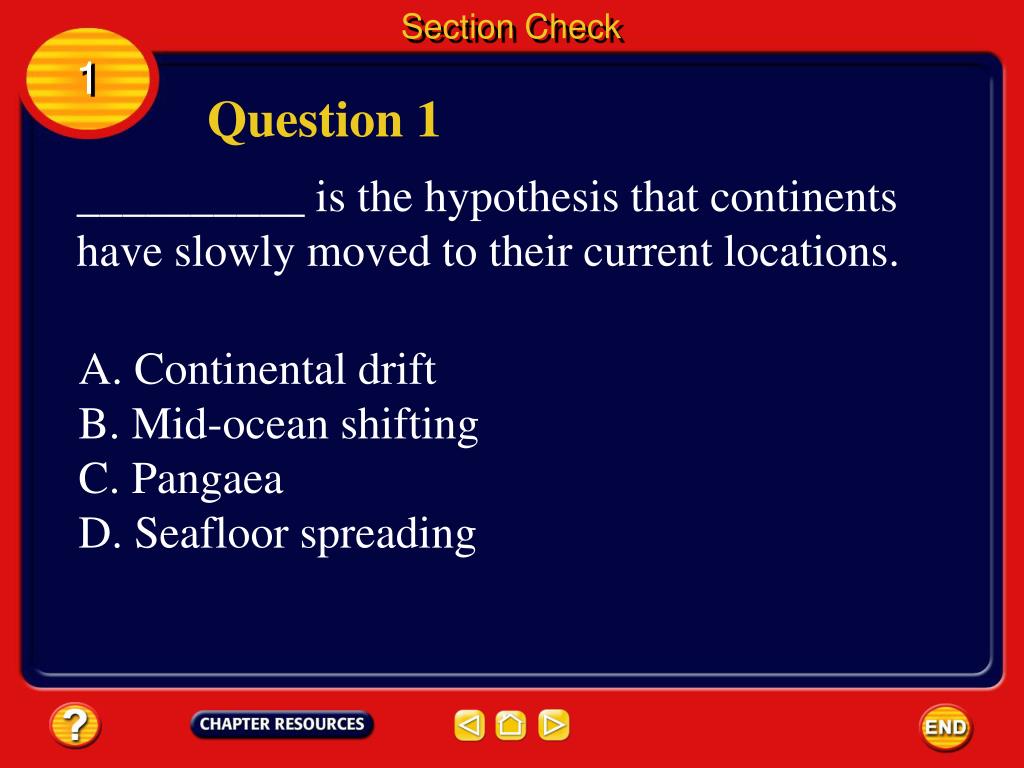 Section Check

1

Question 1

__________ is the hypothesis that continents have slowly moved to their current locations.

A. Continental drift
B. Mid-ocean shifting
C. Pangaea
D. Seafloor spreading

?

CHAPTER RESOURCES

END